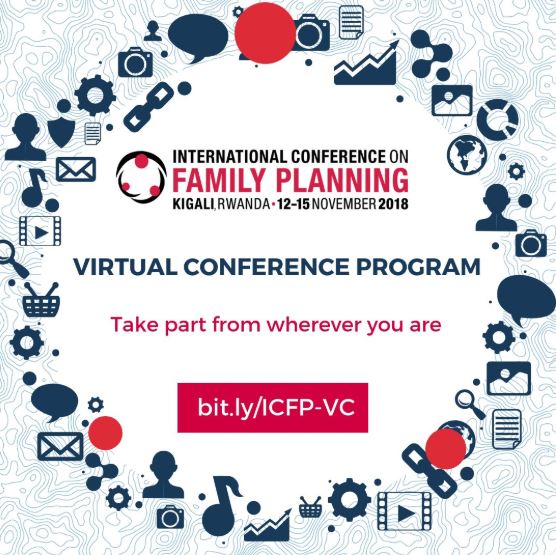 INTERNATIONAL CONFERENCE ON
FAMILY PLANNING
KIGALI, RWANDA • 12–15 NOVEMBER 2018

VIRTUAL CONFERENCE PROGRAM

Take part from wherever you are

bit.ly/ICFP-VC